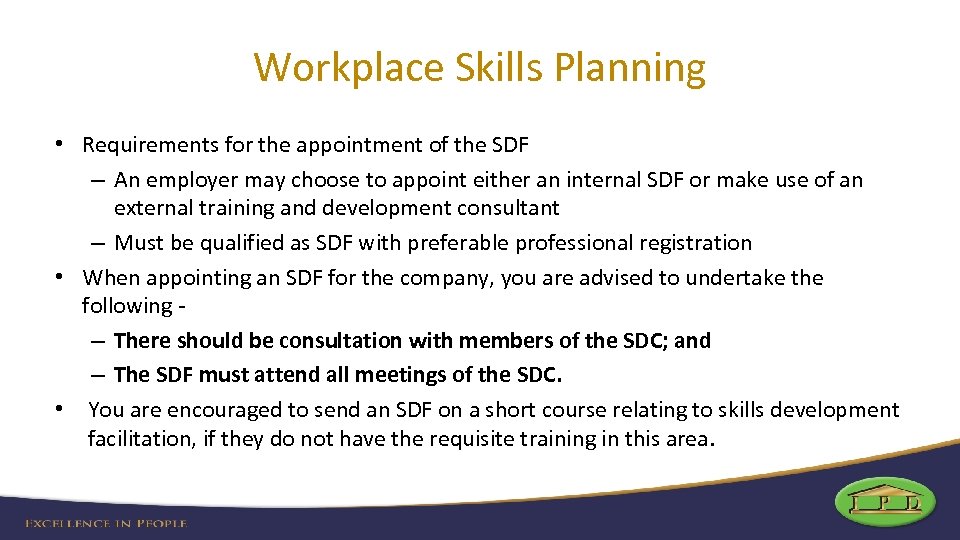 Workplace Skills Planning

• Requirements for the appointment of the SDF
– An employer may choose to appoint either an internal SDF or make use of an external training and development consultant
– Must be qualified as SDF with preferable professional registration
• When appointing an SDF for the company, you are advised to undertake the following -
– There should be consultation with members of the SDC; and
– The SDF must attend all meetings of the SDC.
• You are encouraged to send an SDF on a short course relating to skills development facilitation, if they do not have the requisite training in this area.

EXCELLENCE IN PEOPLE

I P D